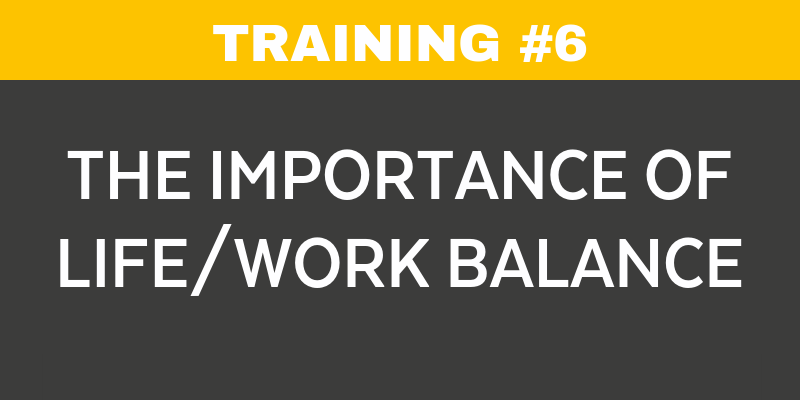 TRAINING #6

THE IMPORTANCE OF LIFE/WORK BALANCE